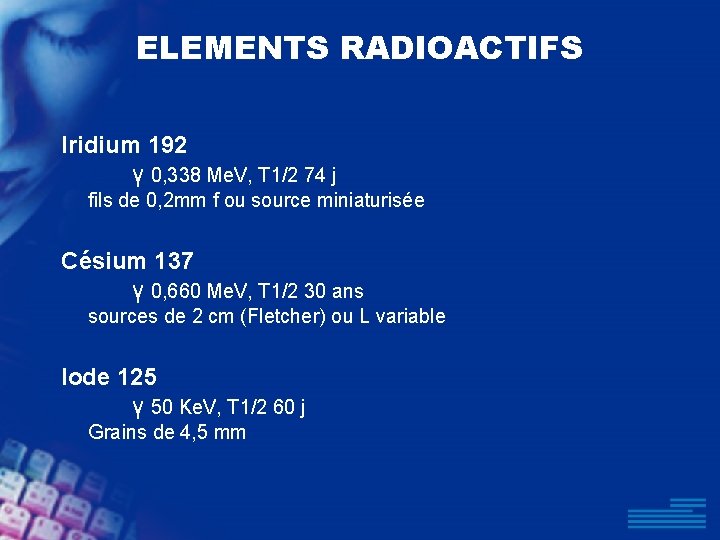 ELEMENTS RADIOACTIFS

Iridium 192
γ 0,338 MeV, T1/2 74 j
fils de 0,2mm f ou source miniaturisée

Césium 137
γ 0,660 MeV, T1/2 30 ans
sources de 2 cm (Fletcher) ou L variable

Iode 125
γ 50 KeV, T1/2 60 j
Grains de 4,5 mm